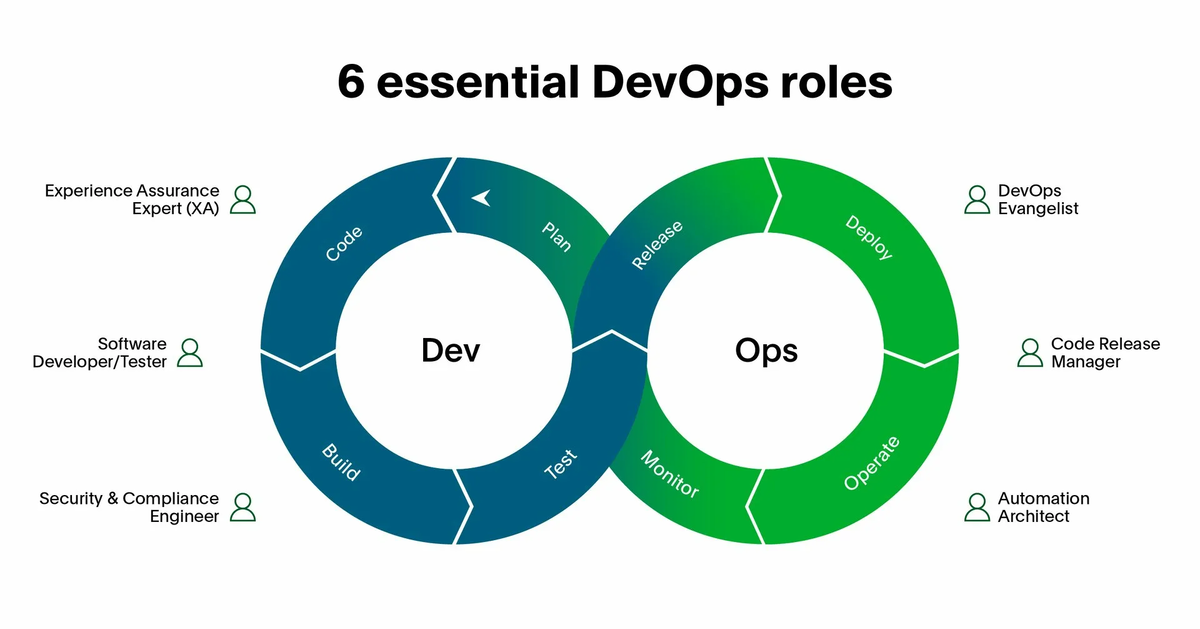 6 essential DevOps roles

Experience Assurance Expert (XA)

Software Developer/Tester

Security & Compliance Engineer

Code

Plan

Build

Test

Dev

Release

Deploy

Monitor

Operate

Ops

DevOps Evangelist

Code Release Manager

Automation Architect